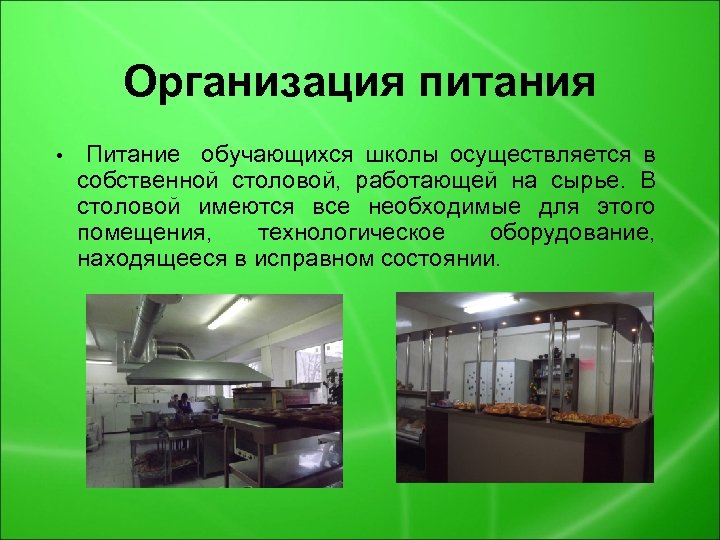 Организация питания

• Питание обучающихся школы осуществляется в собственной столовой, работающей на сырье. В столовой имеются все необходимые для этого помещения, технологическое оборудование, находящееся в исправном состоянии.